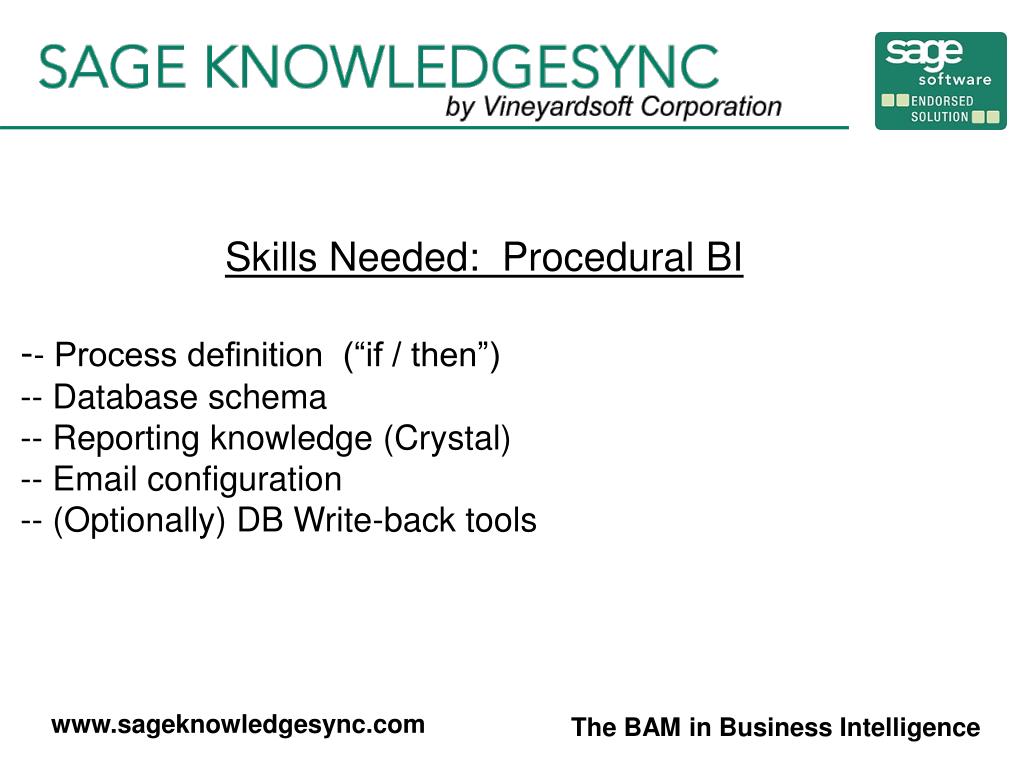 SAGE KNOWLEDGESYNC
by Vineyardsoft Corporation

sage software
ENDORSED SOLUTION

Skills Needed: Procedural BI

-- Process definition (“if / then”)
-- Database schema
-- Reporting knowledge (Crystal)
-- Email configuration
-- (Optionally) DB Write-back tools

www.sageknowledgesync.com

The BAM in Business Intelligence